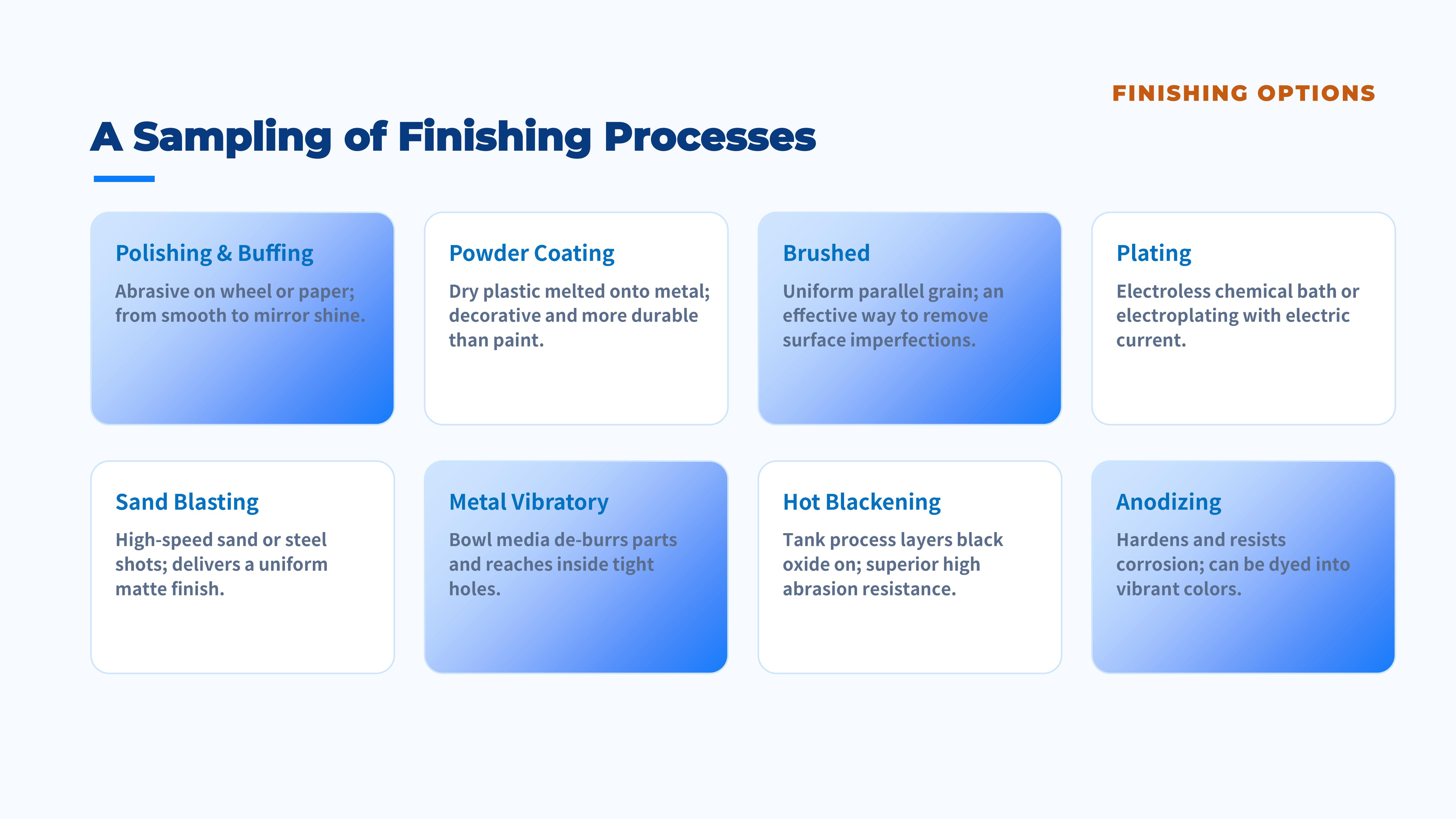 FINISHING OPTIONS

A Sampling of Finishing Processes

Polishing & Buffing

Abrasive on wheel or paper; from smooth to mirror shine.

Powder Coating

Dry plastic melted onto metal; decorative and more durable than paint.

Brushed

Uniform parallel grain; an effective way to remove surface imperfections.

Plating

Electroless chemical bath or electroplating with electric current.

Sand Blasting

High-speed sand or steel shots; delivers a uniform matte finish.

Metal Vibratory

Bowl media de-burrs parts and reaches inside tight holes.

Hot Blackening

Tank process layers black oxide on; superior high abrasion resistance.

Anodizing

Hardens and resists corrosion; can be dyed into vibrant colors.